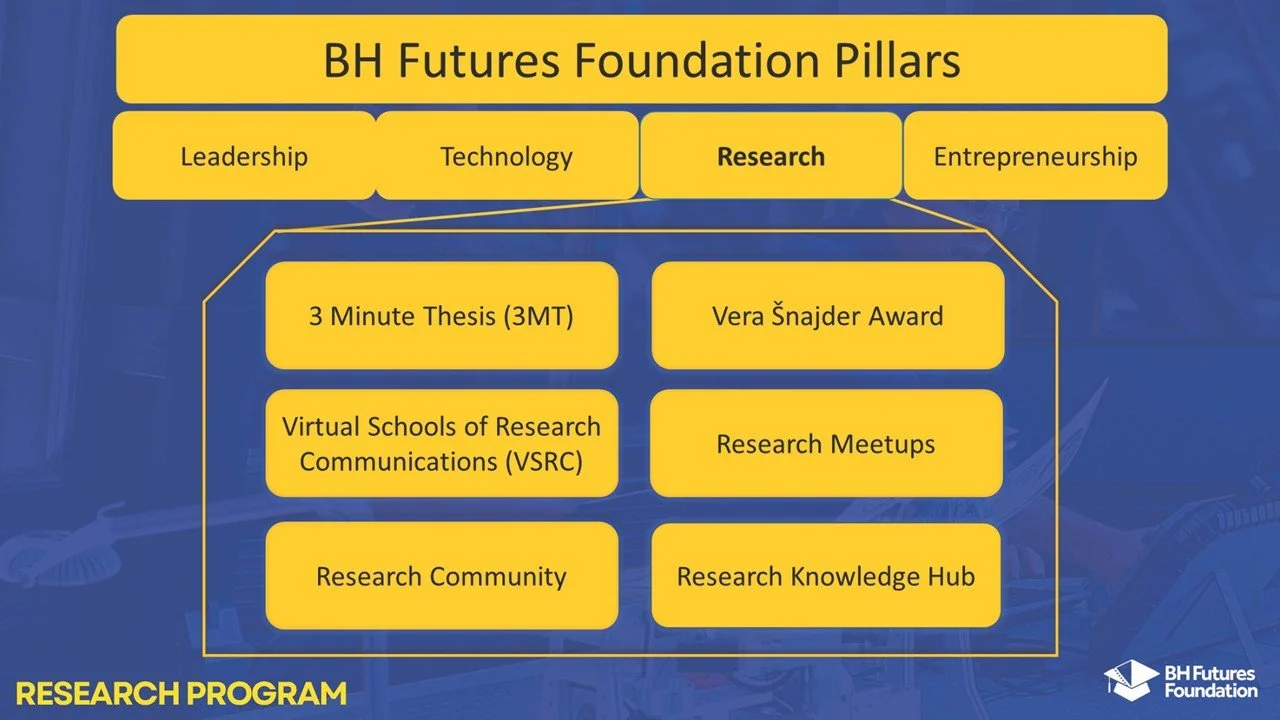 BH Futures Foundation Pillars

Leadership

Technology

Research

Entrepreneurship

3 Minute Thesis (3MT)

Vera Šnajder Award

Virtual Schools of Research Communications (VSRC)

Research Meetups

Research Community

Research Knowledge Hub

RESEARCH PROGRAM

BH Futures Foundation